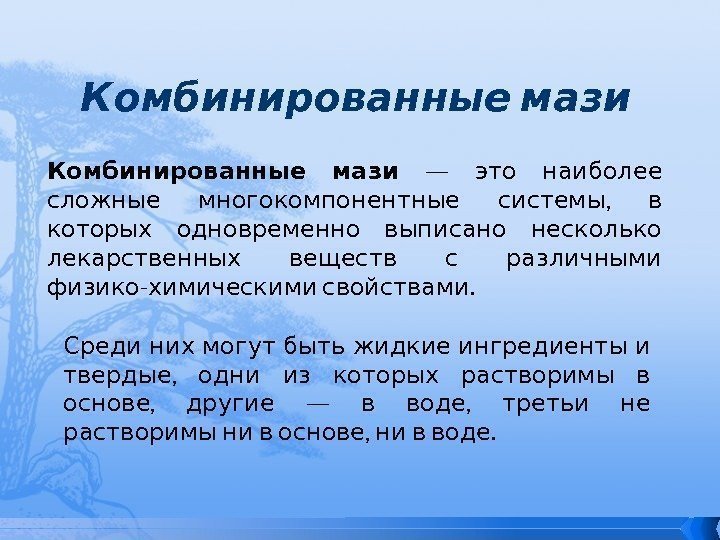 Комбинированные мази

Комбинированные мази — это наиболее сложные многокомпонентные системы, в которых одновременно выписано несколько лекарственных веществ с различными физико-химическими свойствами.

Среди них могут быть жидкие ингредиенты и твердые, одни из которых растворимы в основе, другие — в воде, третьи не растворимы ни в основе, ни в воде.